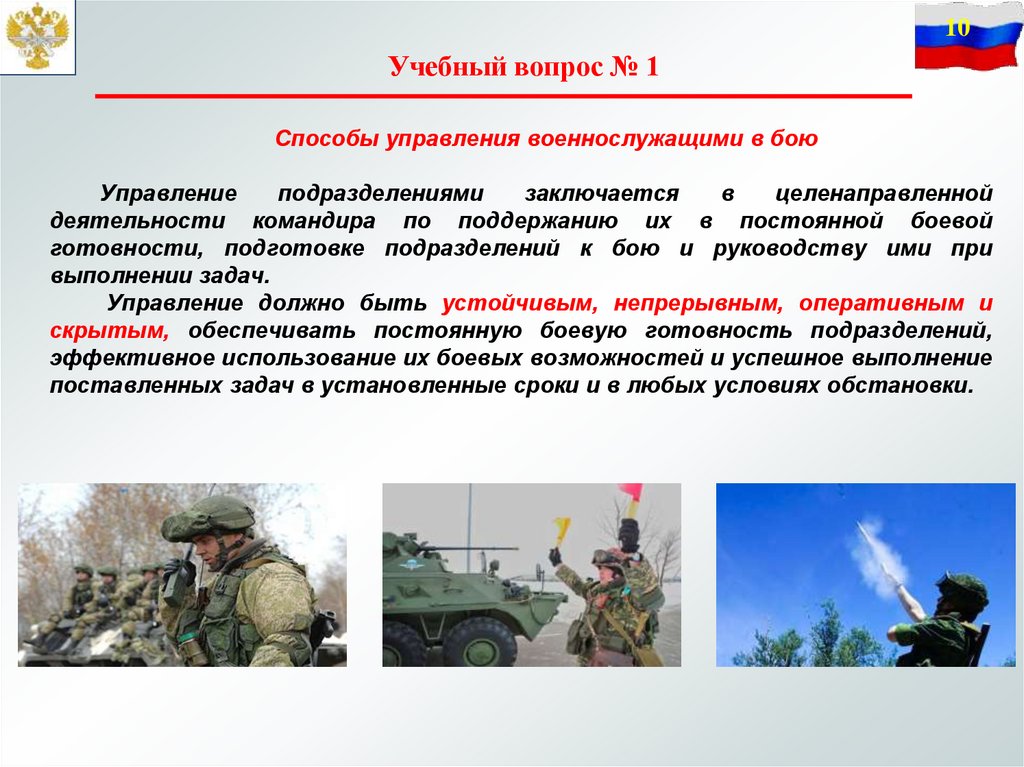 10

Учебный вопрос № 1

Способы управления военнослужащими в бою

Управление подразделениями заключается в целенаправленной деятельности командира по поддержанию их в постоянной боевой готовности, подготовке подразделений к бою и руководству ими при выполнении задач.

Управление должно быть устойчивым, непрерывным, оперативным и скрытым, обеспечивать постоянную боевую готовность подразделений, эффективное использование их боевых возможностей и успешное выполнение поставленных задач в установленные сроки и в любых условиях обстановки.